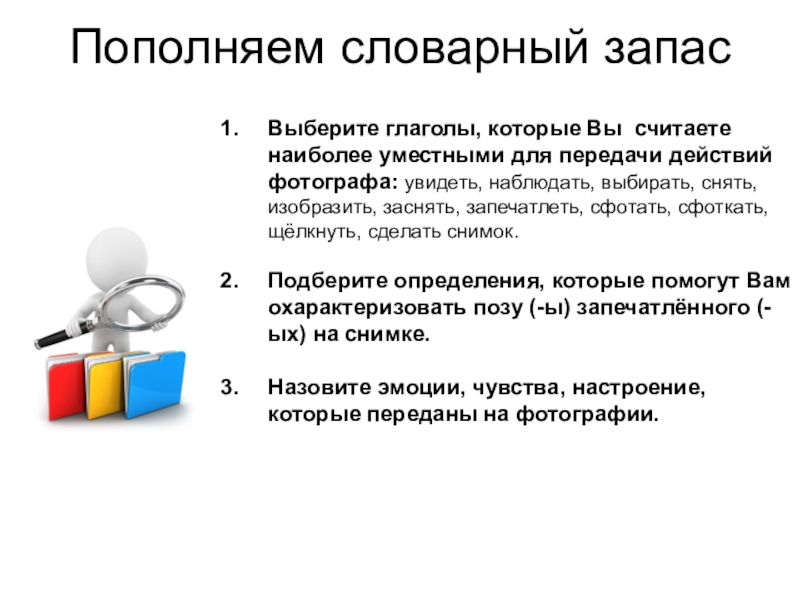 Пополняем словарный запас

1. Выберите глаголы, которые Вы считаете наиболее уместными для передачи действий фотографа: увидеть, наблюдать, выбирать, снять, изобразить, заснять, запечатлеть, сфотать, сфоткать, щёлкнуть, сделать снимок.

2. Подберите определения, которые помогут Вам охарактеризовать позу (-ы) запечатлённого (-ых) на снимке.

3. Назовите эмоции, чувства, настроение, которые переданы на фотографии.